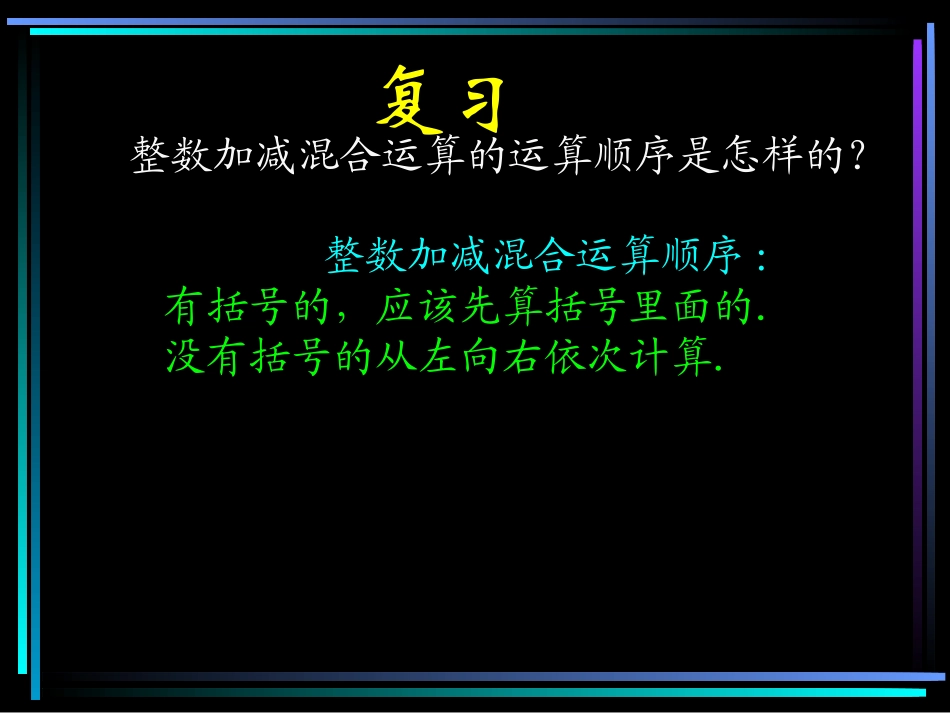 复习

整数加减混合运算的运算顺序是怎样的？

整数加减混合运算顺序：

有括号的，应该先算括号里面的.
没有括号的从左向右依次计算.